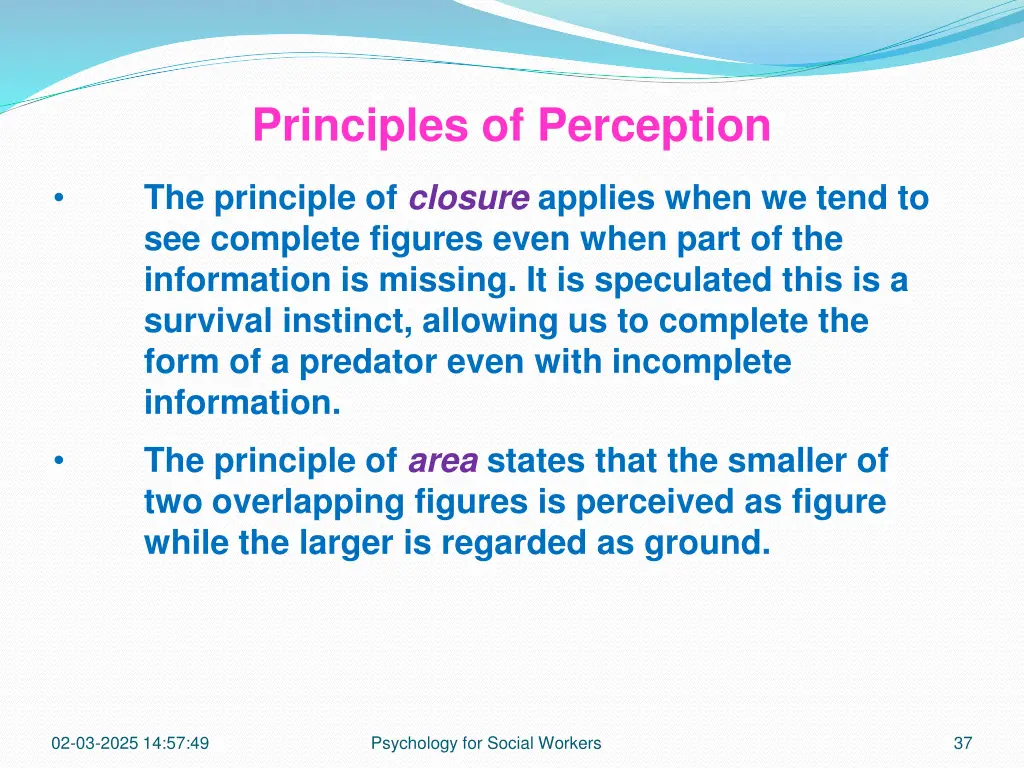 Principles of Perception

• The principle of closure applies when we tend to see complete figures even when part of the information is missing. It is speculated this is a survival instinct, allowing us to complete the form of a predator even with incomplete information.

• The principle of area states that the smaller of two overlapping figures is perceived as figure while the larger is regarded as ground.

02-03-2025 14:57:49

Psychology for Social Workers

37